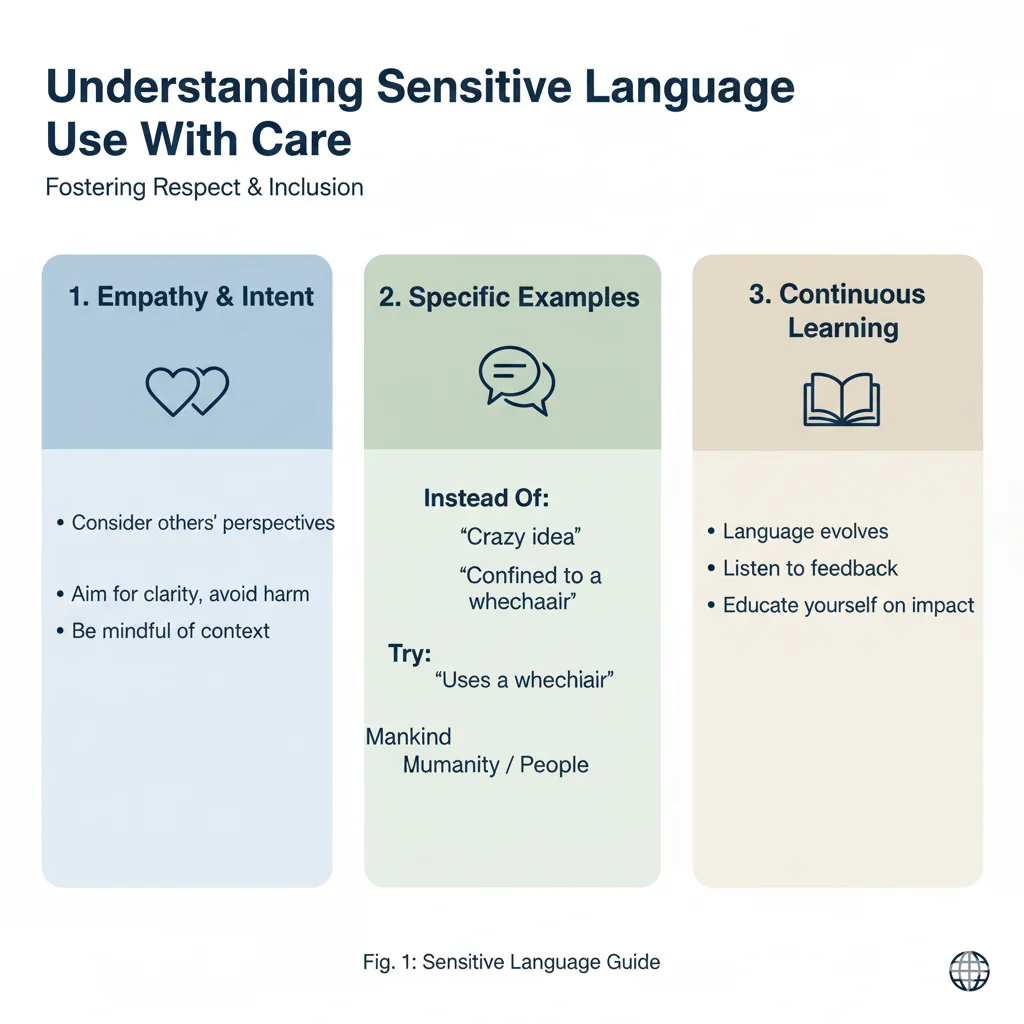 Understanding Sensitive Language Use With Care

Fostering Respect & Inclusion

1. Empathy & Intent

• Consider others' perspectives

• Aim for clarity, avoid harm

• Be mindful of context

2. Specific Examples

Instead Of:

"Crazy idea"

"Confined to a whechaair"

Try:

"Uses a whechiair"

Mankind

Mumanity / People

3. Continuous Learning

• Language evolves

• Listen to feedback

• Educate yourself on impact

Fig. 1: Sensitive Language Guide